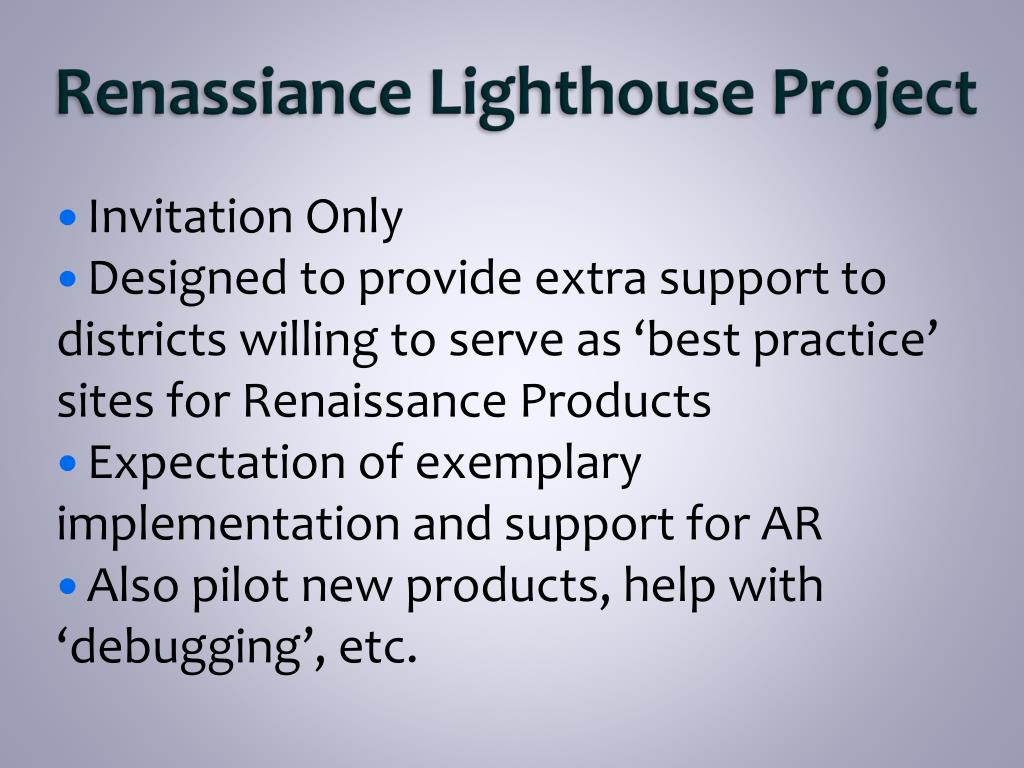 Renassiance Lighthouse Project

• Invitation Only
• Designed to provide extra support to districts willing to serve as ‘best practice’ sites for Renaissance Products
• Expectation of exemplary implementation and support for AR
• Also pilot new products, help with ‘debugging’, etc.